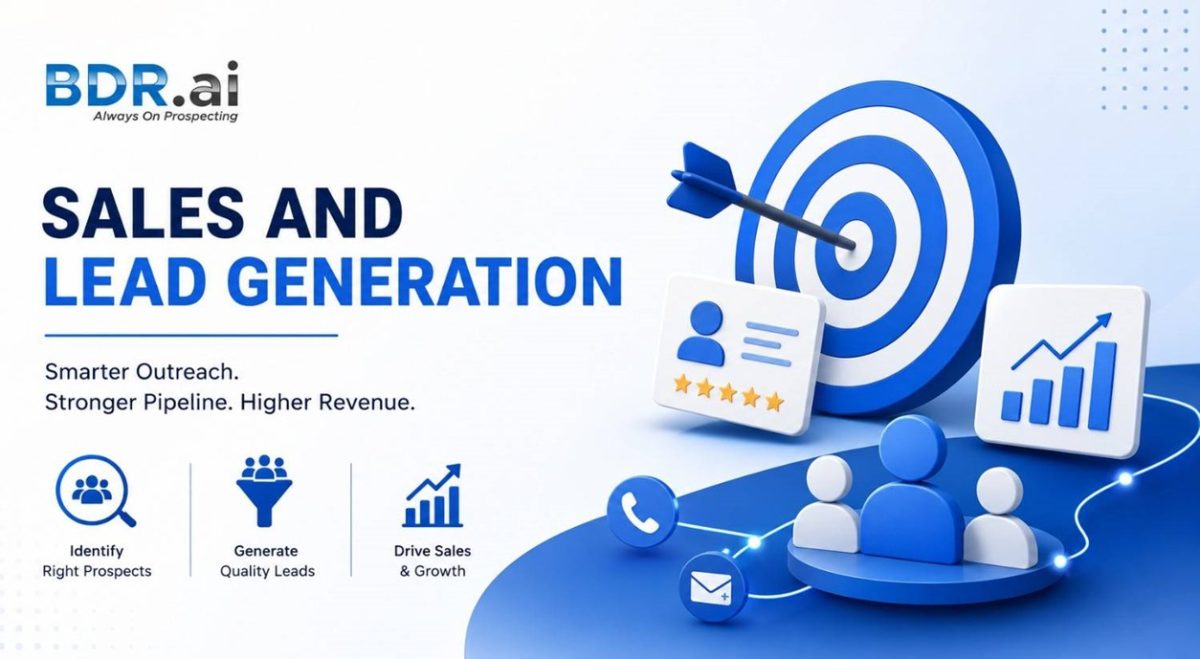 BDR.ai
Always On Prospecting

SALES AND
LEAD GENERATION

Smarter Outreach.
Stronger Pipeline. Higher Revenue.

Identify
Right Prospects

Generate
Quality Leads

Drive Sales
& Growth